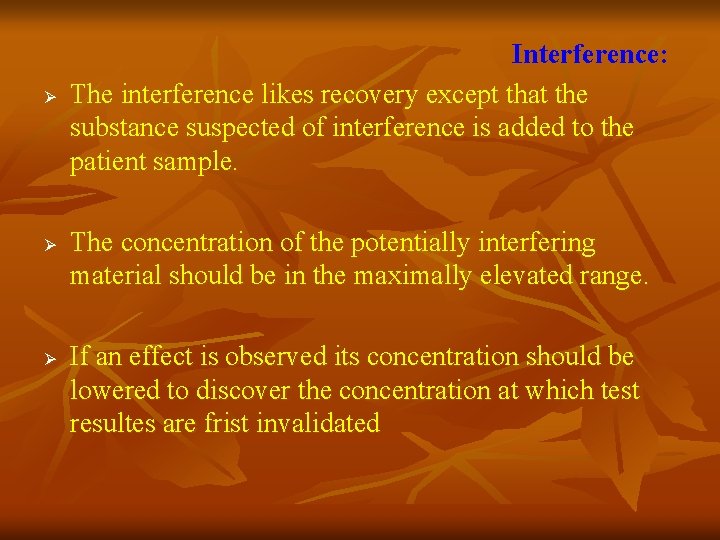 Interference:

➢ The interference likes recovery except that the substance suspected of interference is added to the patient sample.

➢ The concentration of the potentially interfering material should be in the maximally elevated range.

➢ If an effect is observed its concentration should be lowered to discover the concentration at which test resultes are frist invalidated